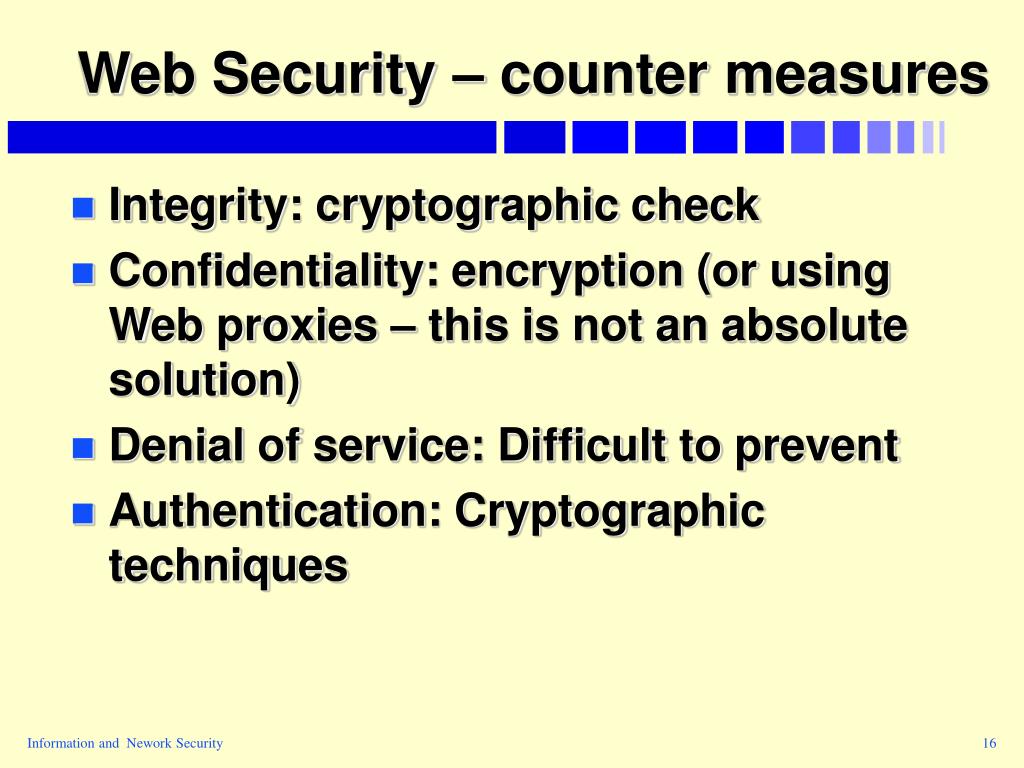 Web Security – counter measures

- Integrity: cryptographic check
- Confidentiality: encryption (or using Web proxies – this is not an absolute solution)
- Denial of service: Difficult to prevent
- Authentication: Cryptographic techniques

Information and Nework Security

16